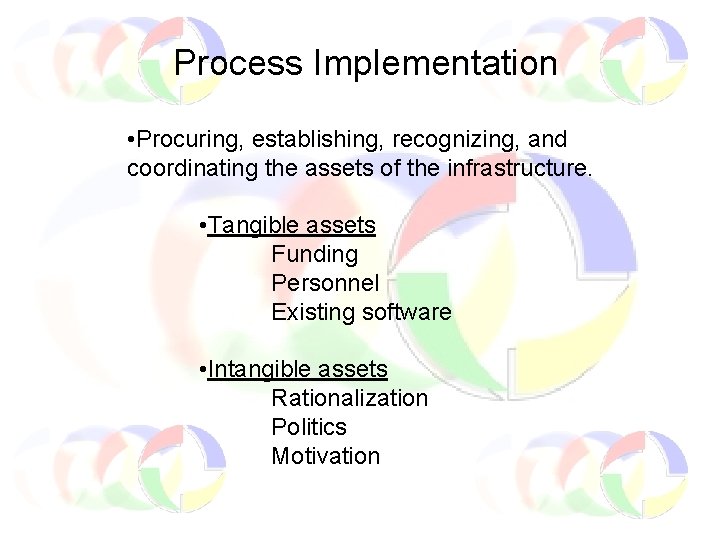 Process Implementation

•Procuring, establishing, recognizing, and coordinating the assets of the infrastructure.

•Tangible assets
Funding
Personnel
Existing software

•Intangible assets
Rationalization
Politics
Motivation